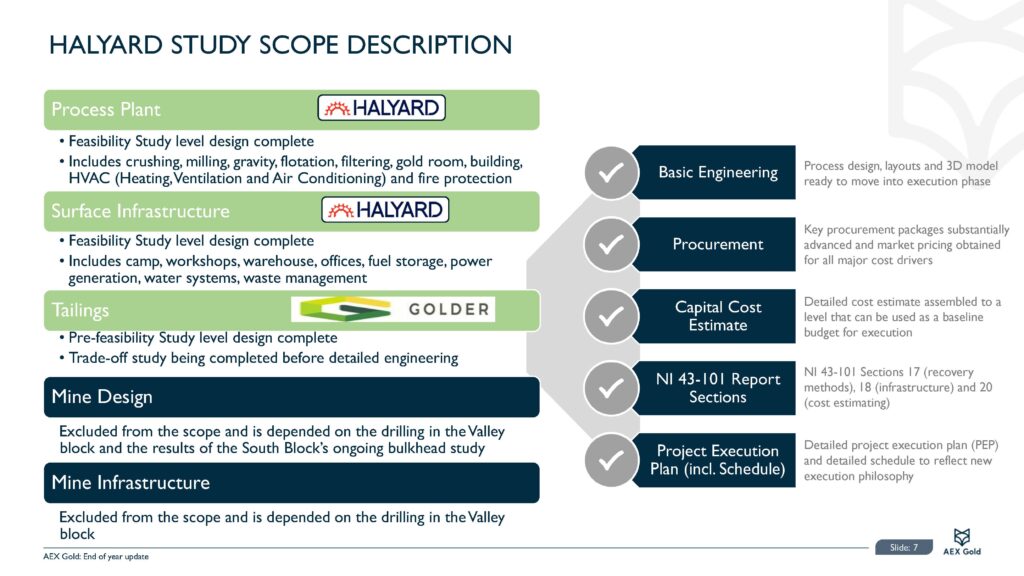 HALYARD STUDY SCOPE DESCRIPTION

Process Plant

HALYARD

• Feasibility Study level design complete
• Includes crushing, milling, gravity, flotation, filtering, gold room, building, HVAC (Heating, Ventilation and Air Conditioning) and fire protection

Surface Infrastructure

HALYARD

• Feasibility Study level design complete
• Includes camp, workshops, warehouse, offices, fuel storage, power generation, water systems, waste management

Tailings

GOLDER

• Pre-feasibility Study level design complete
• Trade-off study being completed before detailed engineering

Mine Design

Excluded from the scope and is depended on the drilling in the Valley block and the results of the South Block's ongoing bulkhead study

Mine Infrastructure

Excluded from the scope and is depended on the drilling in the Valley block

Basic Engineering

Process design, layouts and 3D model ready to move into execution phase

Procurement

Key procurement packages substantially advanced and market pricing obtained for all major cost drivers

Capital Cost Estimate

Detailed cost estimate assembled to a level that can be used as a baseline budget for execution

NI 43-101 Report Sections

NI 43-101 Sections 17 (recovery methods), 18 (infrastructure) and 20 (cost estimating)

Project Execution Plan (incl. Schedule)

Detailed project execution plan (PEP) and detailed schedule to reflect new execution philosophy

AEX Gold: End of year update

Slide: 7

AEX Gold